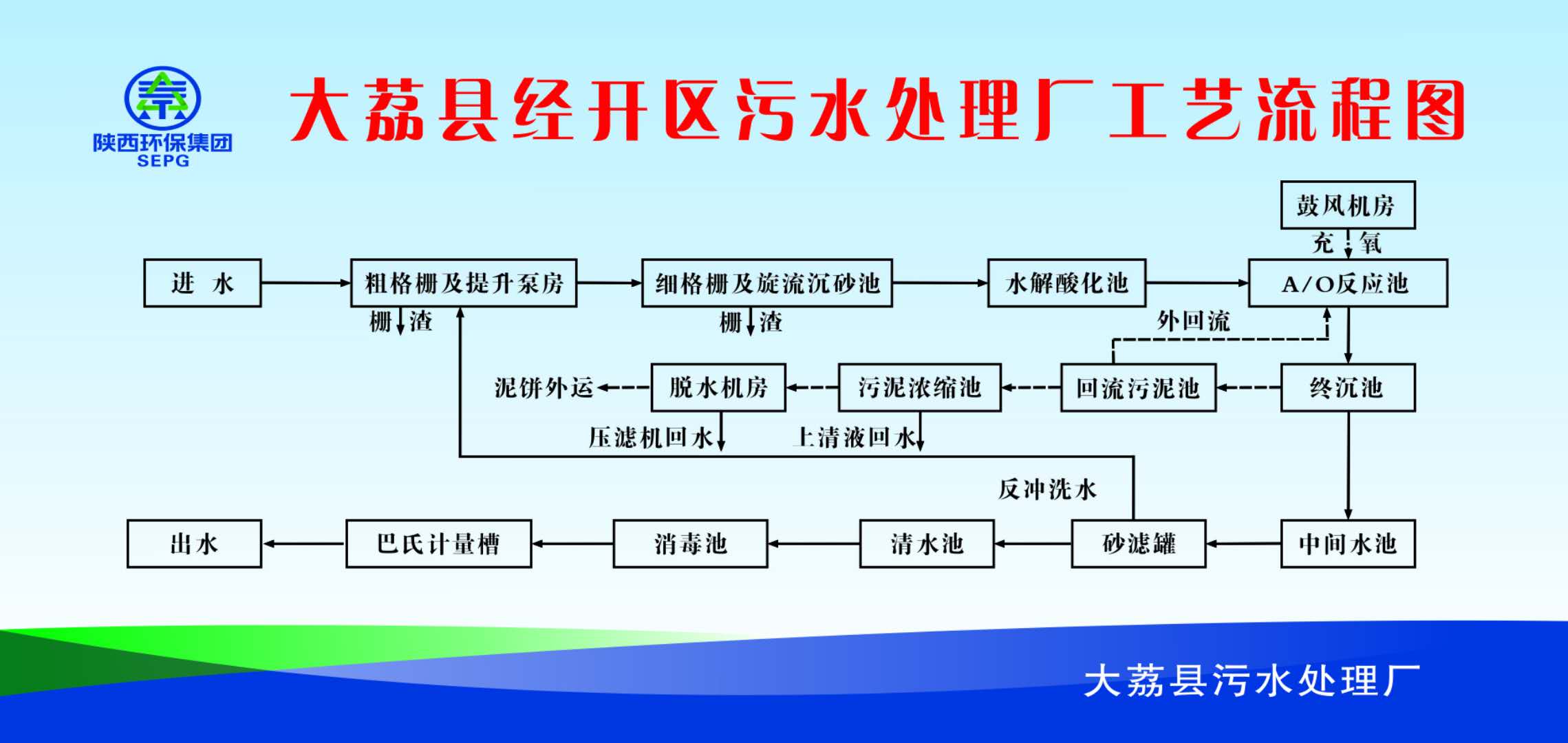 陕西环保集团
SEPG

大荔县经开区污水处理厂工艺流程图

鼓风机房

充 氧

进 水

粗格栅及提升泵房

细格栅及旋流沉砂池

水解酸化池

A/O反应池

栅 渣

栅 渣

外回流

泥饼外运

脱水机房

污泥浓缩池

回流污泥池

终沉池

压滤机回水

上清液回水

反冲洗水

出水

巴氏计量槽

消毒池

清水池

砂滤罐

中间水池

大荔县污水处理厂